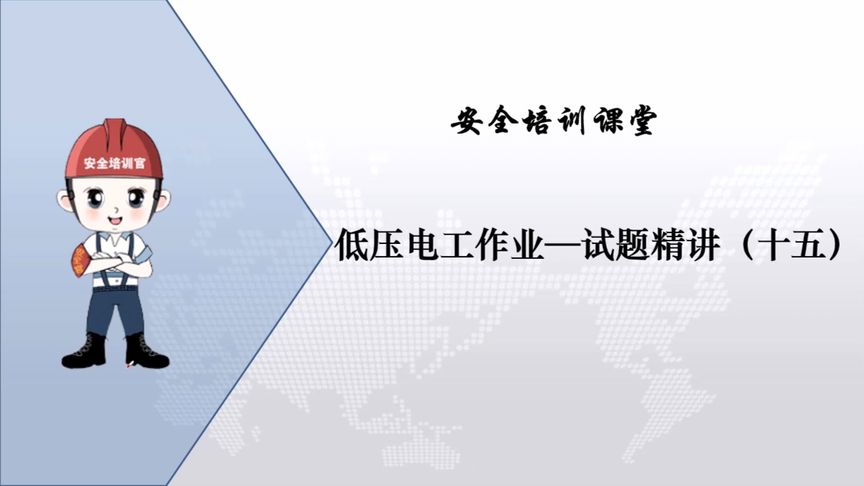 安全培训官

安全培训课堂

低压电工作业—试题精讲（十五）